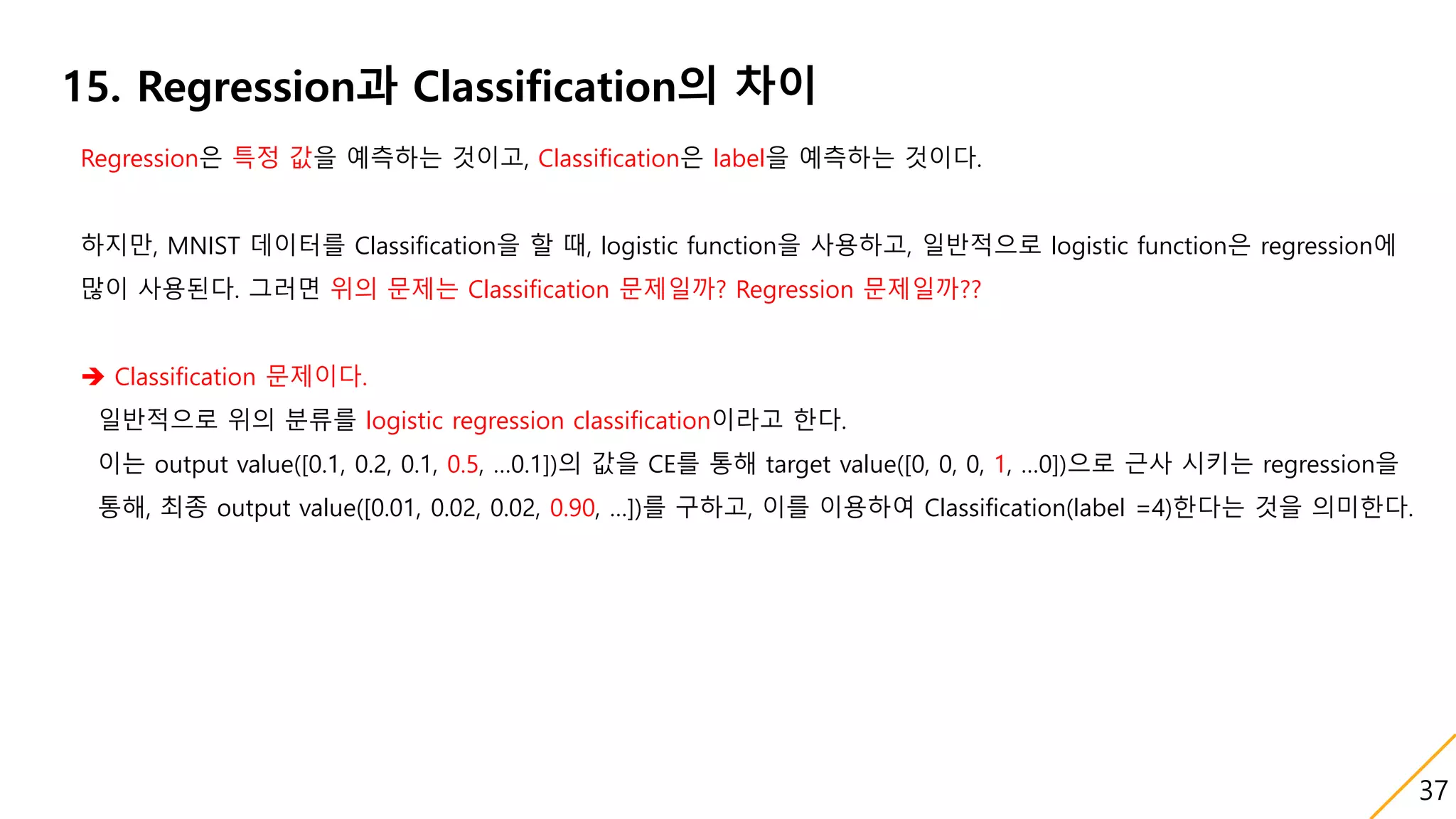 15. Regression과 Classification의 차이

Regression은 특정 값을 예측하는 것이고, Classification은 label을 예측하는 것이다.

하지만, MNIST 데이터를 Classification을 할 때, logistic function을 사용하고, 일반적으로 logistic function은 regression에 많이 사용된다. 그러면 위의 문제는 Classification 문제일까? Regression 문제일까??

➔ Classification 문제이다.
일반적으로 위의 분류를 logistic regression classification이라고 한다.
이는 output value([0.1, 0.2, 0.1, 0.5, …0.1])의 값을 CE를 통해 target value([0, 0, 0, 1, …0])으로 근사 시키는 regression을 통해, 최종 output value([0.01, 0.02, 0.02, 0.90, …])를 구하고, 이를 이용하여 Classification(label =4)한다는 것을 의미한다.

37